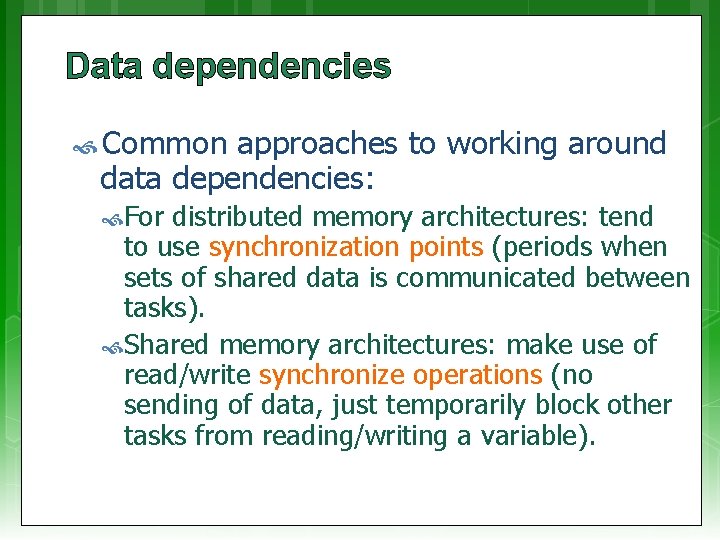 Data dependencies

Common approaches to working around data dependencies:

For distributed memory architectures: tend to use synchronization points (periods when sets of shared data is communicated between tasks).

Shared memory architectures: make use of read/write synchronize operations (no sending of data, just temporarily block other tasks from reading/writing a variable).